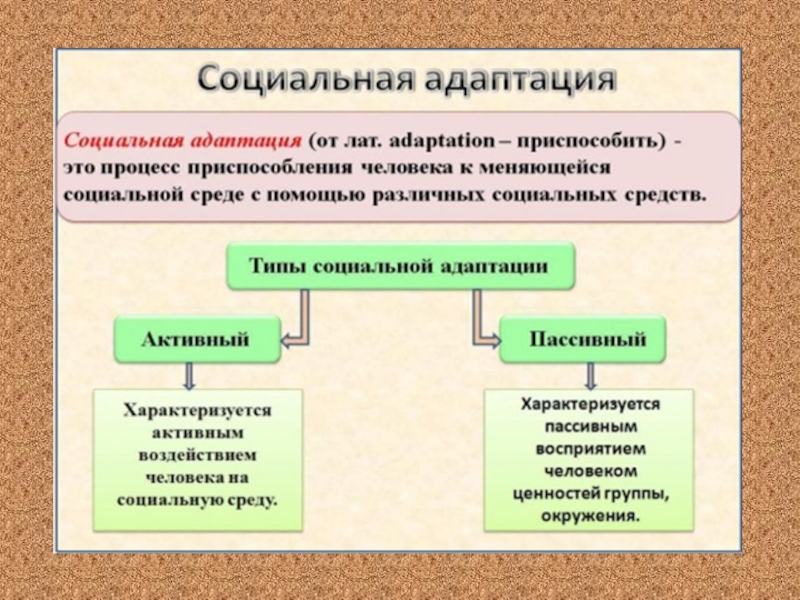 Социальная адаптация

Социальная адаптация (от лат. adaptation – приспособить) - это процесс приспособления человека к меняющейся социальной среде с помощью различных социальных средств.

Типы социальной адаптации

Активный

Пассивный

Характеризуется активным воздействием человека на социальную среду.

Характеризуется пассивным восприятием человеком ценностей группы, окружения.